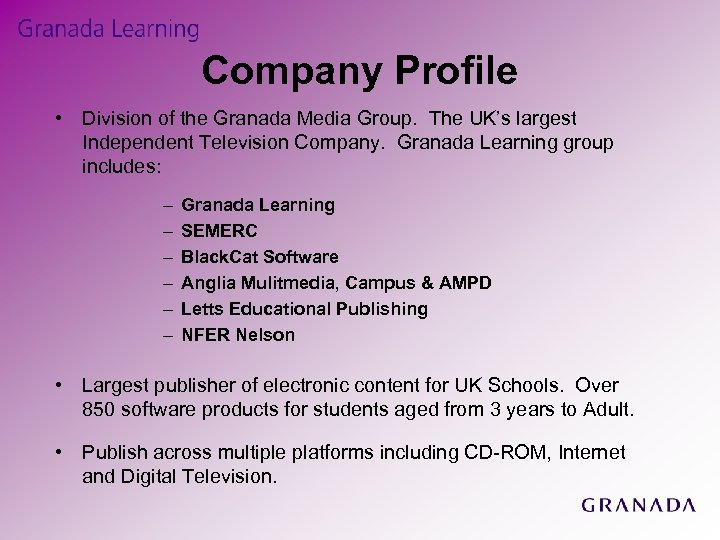 Granada Learning

Company Profile

• Division of the Granada Media Group. The UK's largest Independent Television Company. Granada Learning group includes:

– Granada Learning
– SEMERC
– BlackCat Software
– Anglia Mulitmedia, Campus & AMPD
– Letts Educational Publishing
– NFER Nelson

• Largest publisher of electronic content for UK Schools. Over 850 software products for students aged from 3 years to Adult.

• Publish across multiple platforms including CD-ROM, Internet and Digital Television.

GRANADA